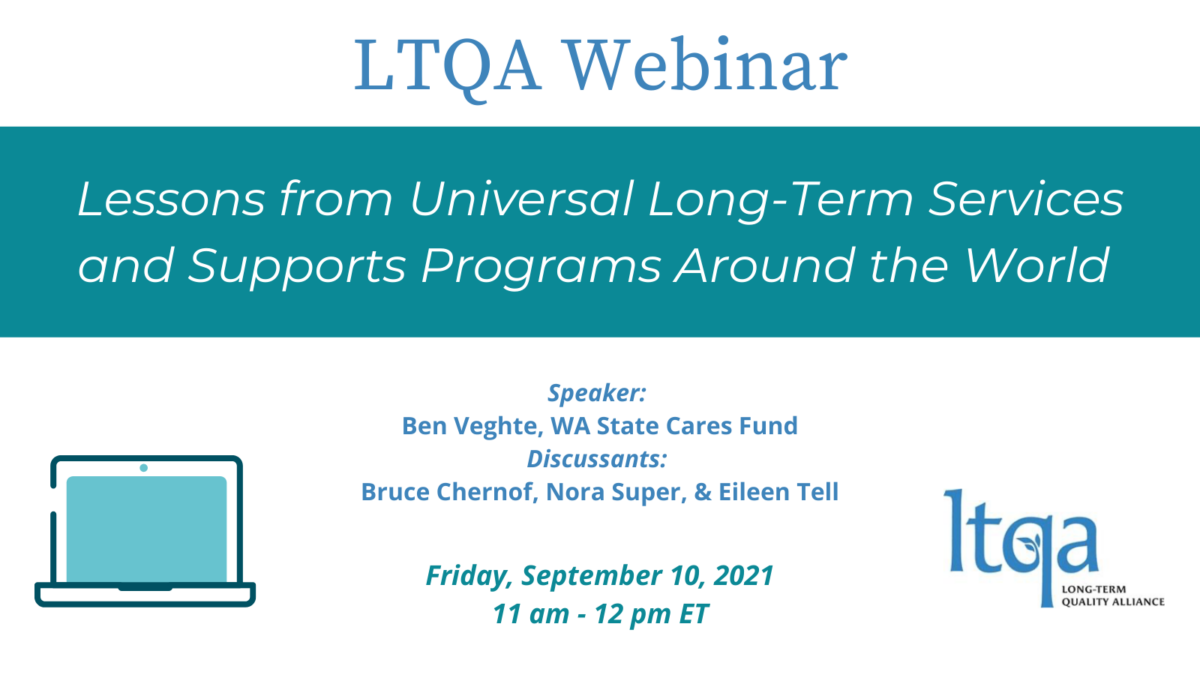 LTQA Webinar

Lessons from Universal Long-Term Services and Supports Programs Around the World

Speaker:
Ben Veghte, WA State Cares Fund
Discussants:
Bruce Chernof, Nora Super, & Eileen Tell

Friday, September 10, 2021
11 am - 12 pm ET

ltqa
LONG-TERM QUALITY ALLIANCE